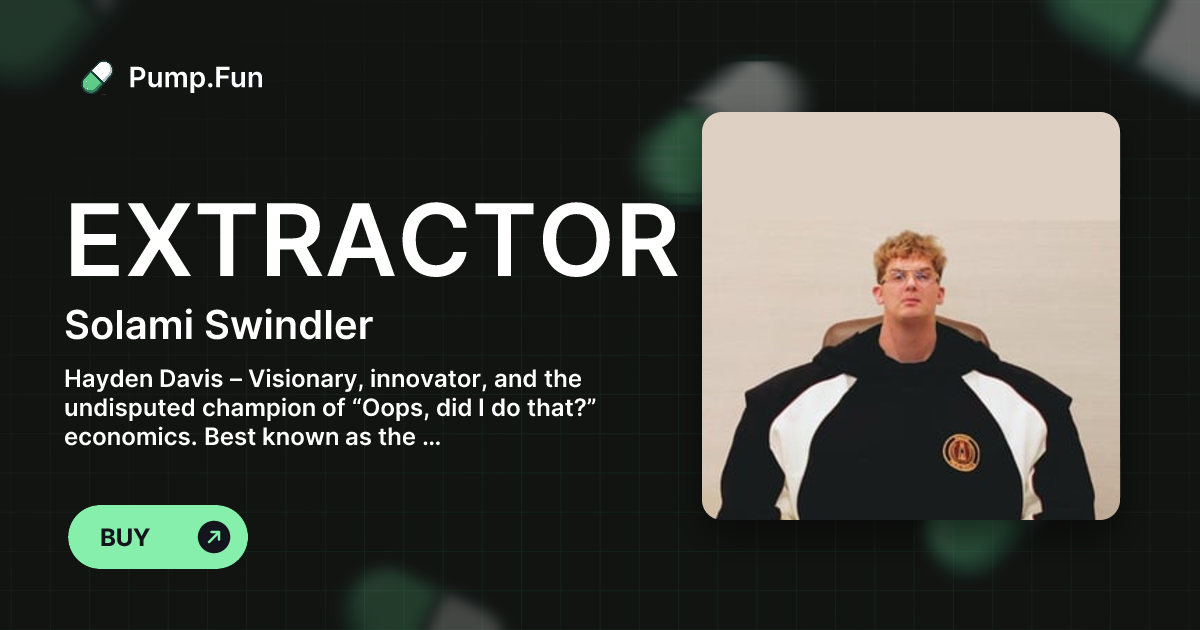 Pump.Fun

EXTRACTOR

Solami Swindler

Hayden Davis – Visionary, innovator, and the undisputed champion of “Oops, did I do that?” economics. Best known as the ...

BUY